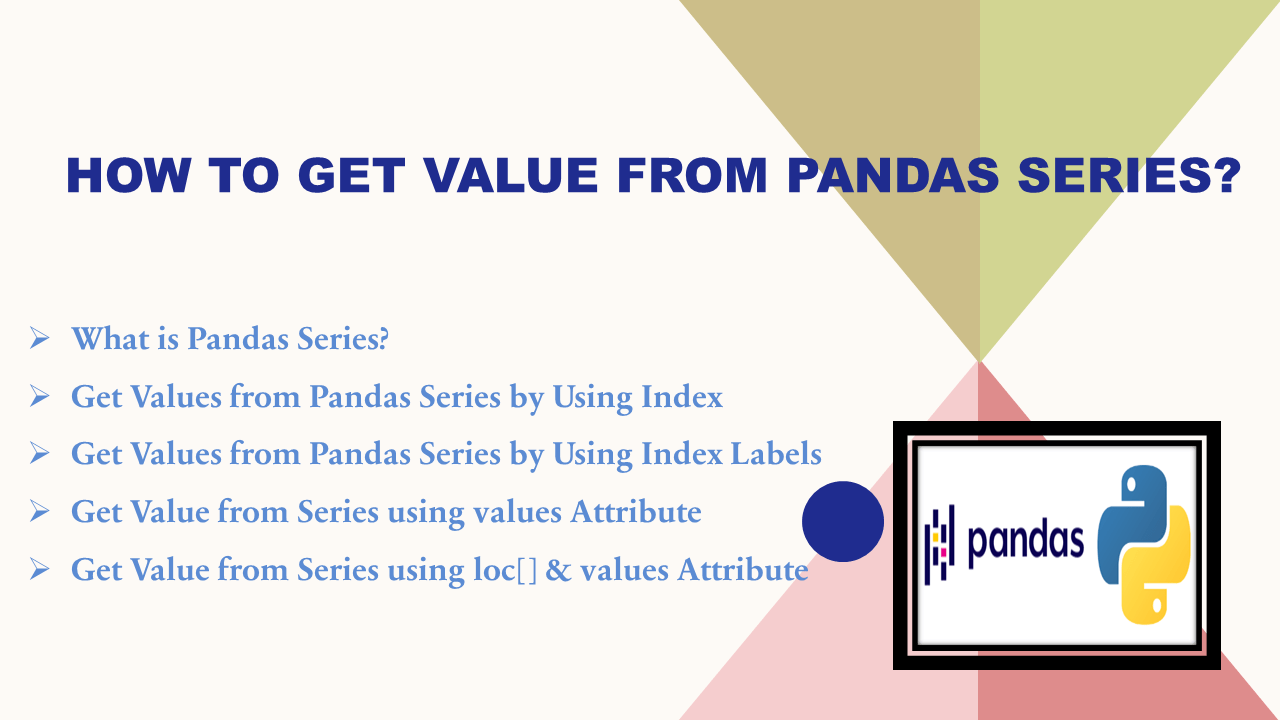 HOW TO GET VALUE FROM PANDAS SERIES?

➢ What is Pandas Series?
➢ Get Values from Pandas Series by Using Index
➢ Get Values from Pandas Series by Using Index Labels
➢ Get Value from Series using values Attribute
➢ Get Value from Series using loc[] & values Attribute

pandas